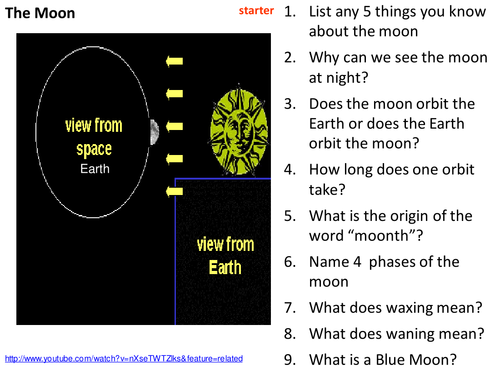 The Moon

starter

view from space
Earth

view from Earth

http://www.youtube.com/watch?v=nXseTWTZlks&feature=related

1. List any 5 things you know about the moon
2. Why can we see the moon at night?
3. Does the moon orbit the Earth or does the Earth orbit the moon?
4. How long does one orbit take?
5. What is the origin of the word “moonth”?
6. Name 4 phases of the moon
7. What does waxing mean?
8. What does waning mean?
9. What is a Blue Moon?